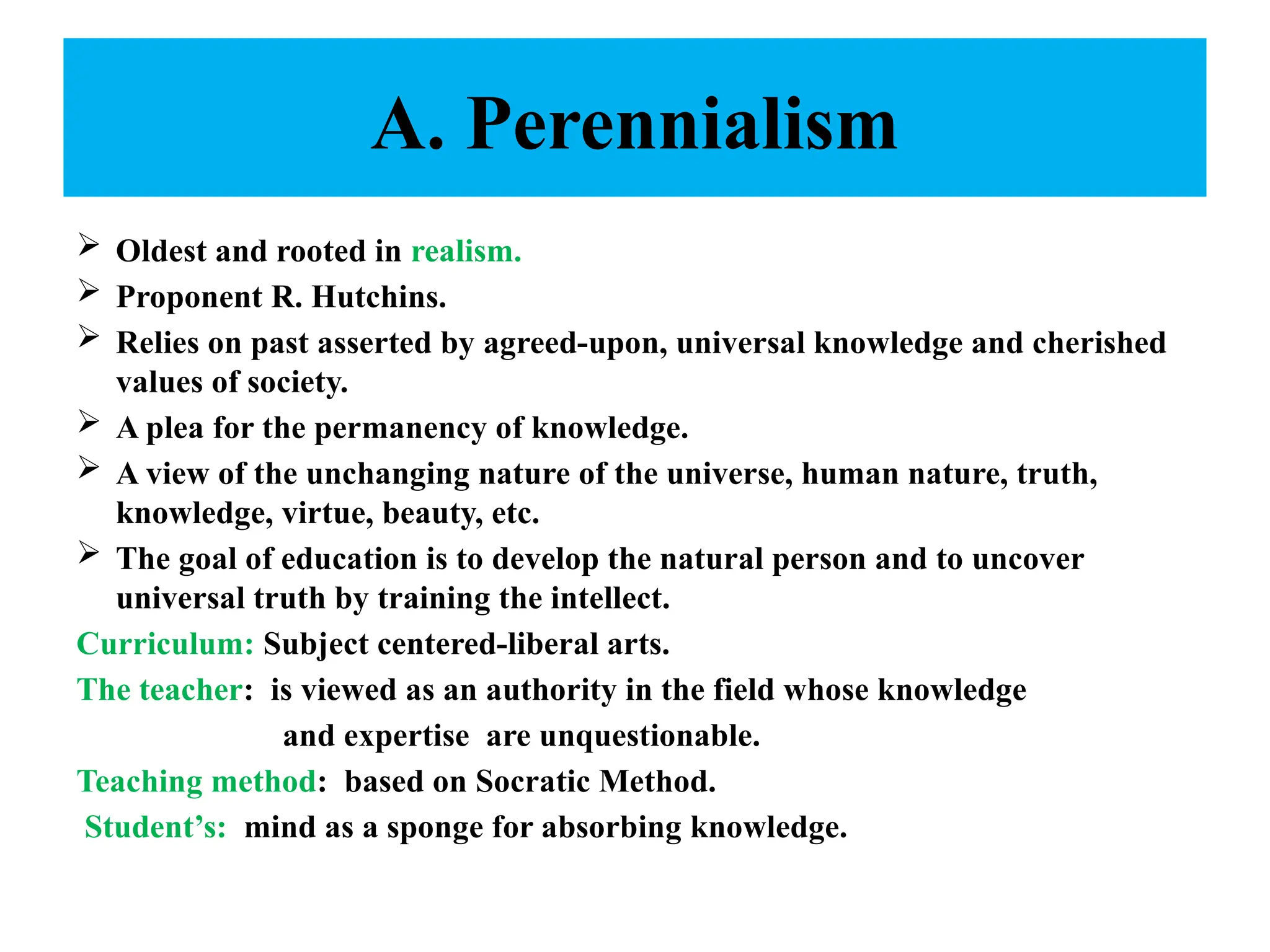 A. Perennialism

➢ Oldest and rooted in realism.
➢ Proponent R. Hutchins.
➢ Relies on past asserted by agreed-upon, universal knowledge and cherished values of society.
➢ A plea for the permanency of knowledge.
➢ A view of the unchanging nature of the universe, human nature, truth, knowledge, virtue, beauty, etc.
➢ The goal of education is to develop the natural person and to uncover universal truth by training the intellect.

Curriculum: Subject centered-liberal arts.

The teacher: is viewed as an authority in the field whose knowledge and expertise are unquestionable.

Teaching method: based on Socratic Method.

Student's: mind as a sponge for absorbing knowledge.